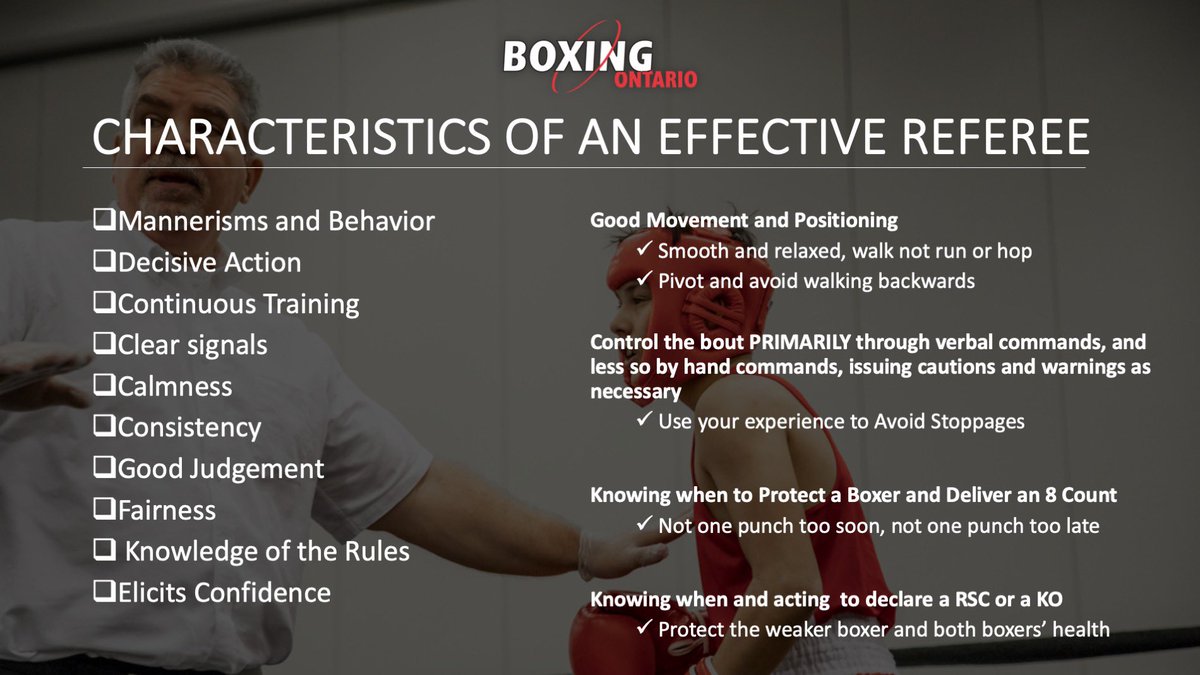 BOXING ONTARIO

CHARACTERISTICS OF AN EFFECTIVE REFEREE

❑Mannerisms and Behavior
❑Decisive Action
❑Continuous Training
❑Clear signals
❑Calmness
❑Consistency
❑Good Judgement
❑Fairness
❑ Knowledge of the Rules
❑Elicits Confidence

Good Movement and Positioning
✓ Smooth and relaxed, walk not run or hop
✓ Pivot and avoid walking backwards

Control the bout PRIMARILY through verbal commands, and less so by hand commands, issuing cautions and warnings as necessary
✓ Use your experience to Avoid Stoppages

Knowing when to Protect a Boxer and Deliver an 8 Count
✓ Not one punch too soon, not one punch too late

Knowing when and acting to declare a RSC or a KO
✓ Protect the weaker boxer and both boxers' health